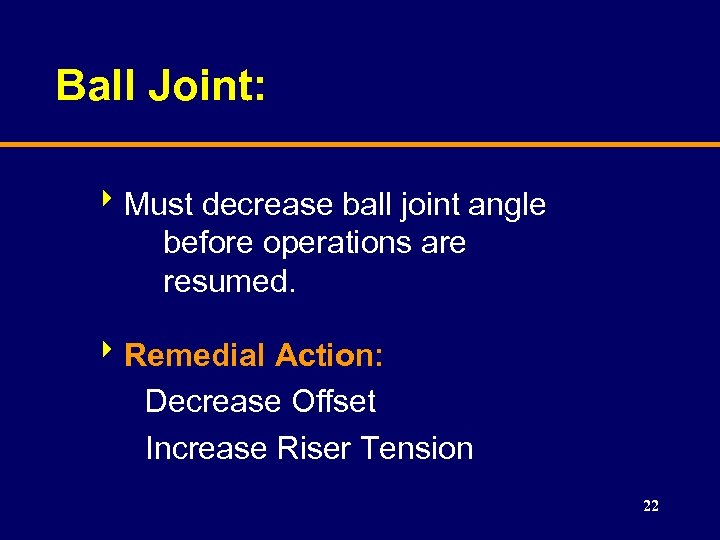 Ball Joint:

‣ Must decrease ball joint angle before operations are resumed.

‣ Remedial Action:
Decrease Offset
Increase Riser Tension

22